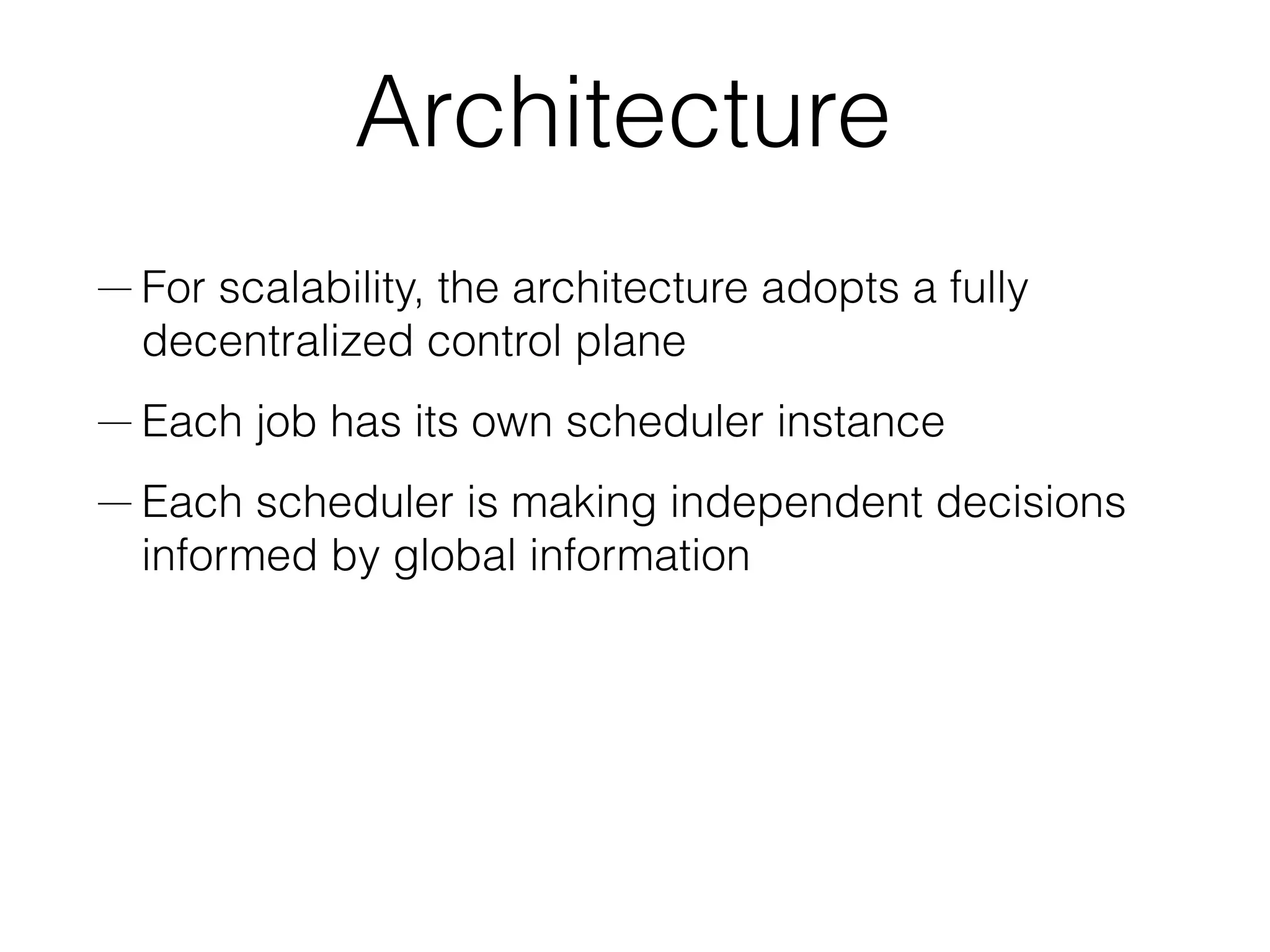 Architecture

— For scalability, the architecture adopts a fully decentralized control plane

— Each job has its own scheduler instance

— Each scheduler is making independent decisions informed by global information